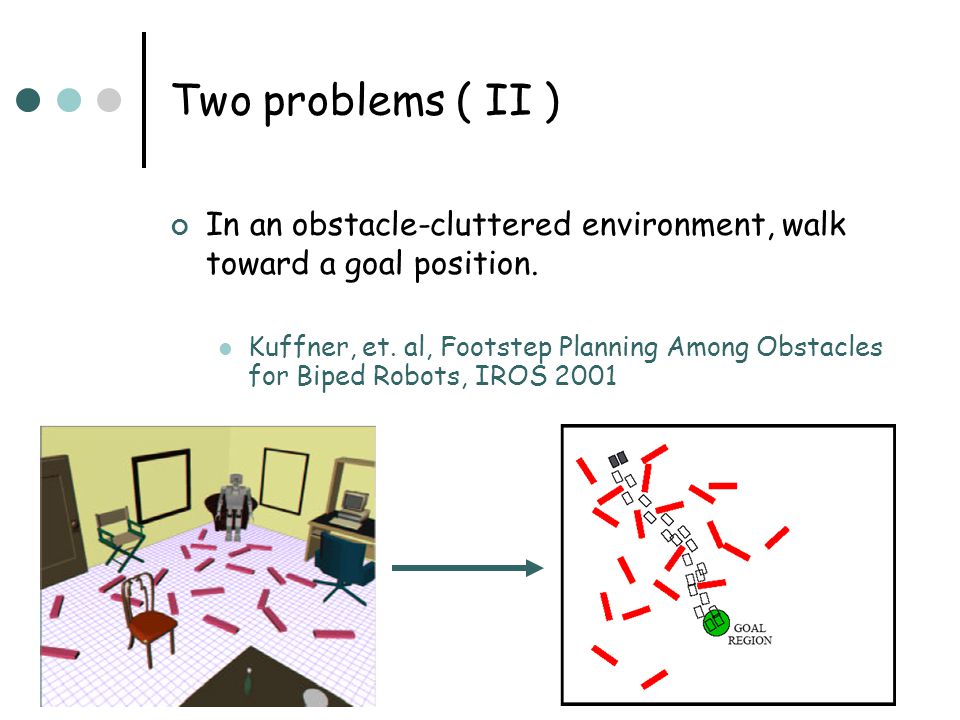 Two problems ( II )

In an obstacle-cluttered environment, walk toward a goal position.

Kuffner, et. al, Footstep Planning Among Obstacles for Biped Robots, IROS 2001

GOAL REGION